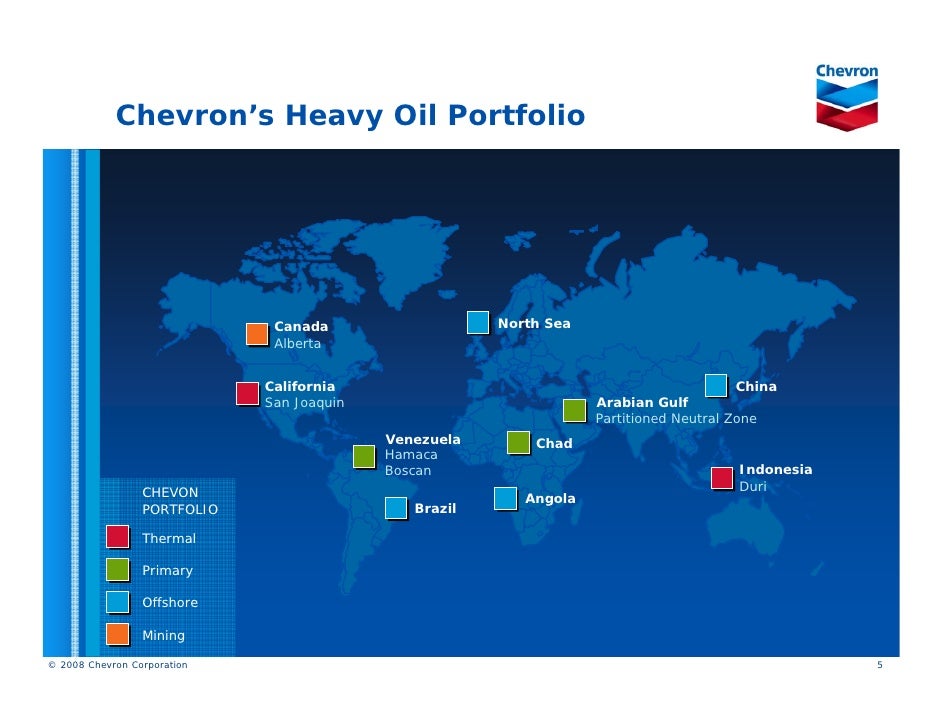 Chevron

Chevron's Heavy Oil Portfolio

Canada
Alberta

North Sea

California
San Joaquin

China

Arabian Gulf
Partitioned Neutral Zone

Venezuela
Hamaca
Boscan

Chad

Indonesia
Duri

Angola

Brazil

CHEVON
PORTFOLIO

Thermal

Primary

Offshore

Mining

© 2008 Chevron Corporation

5